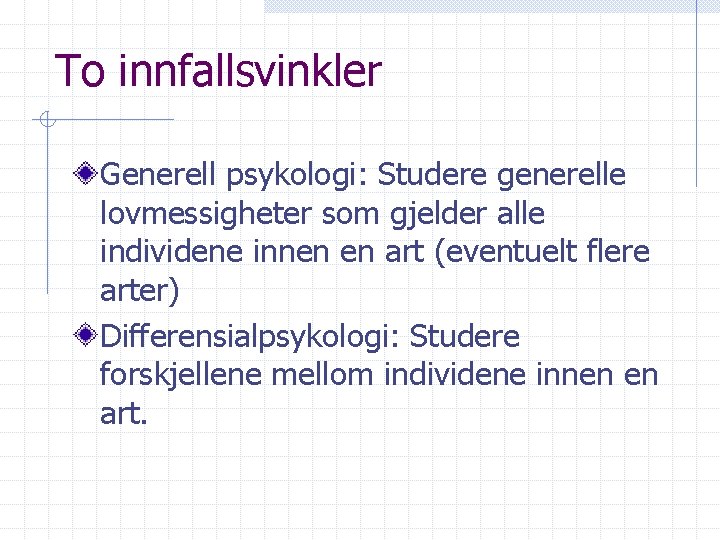 To innfallsvinkler

Generell psykologi: Studere generelle lovmessigheter som gjelder alle individene innen en art (eventuelt flere arter)

Differensialpsykologi: Studere forskjellene mellom individene innen en art.